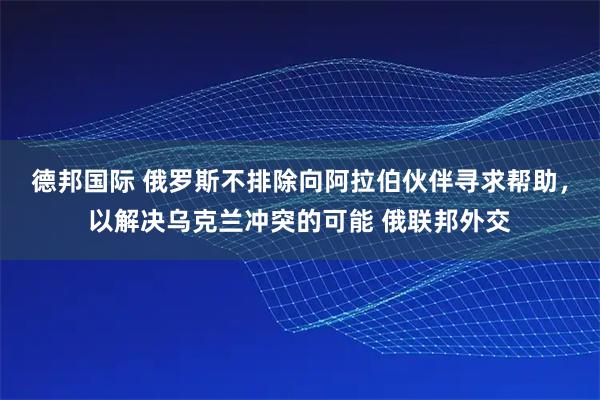 德邦国际 俄罗斯不排除向阿拉伯伙伴寻求帮助，以解决乌克兰冲突的可能 俄联邦外交